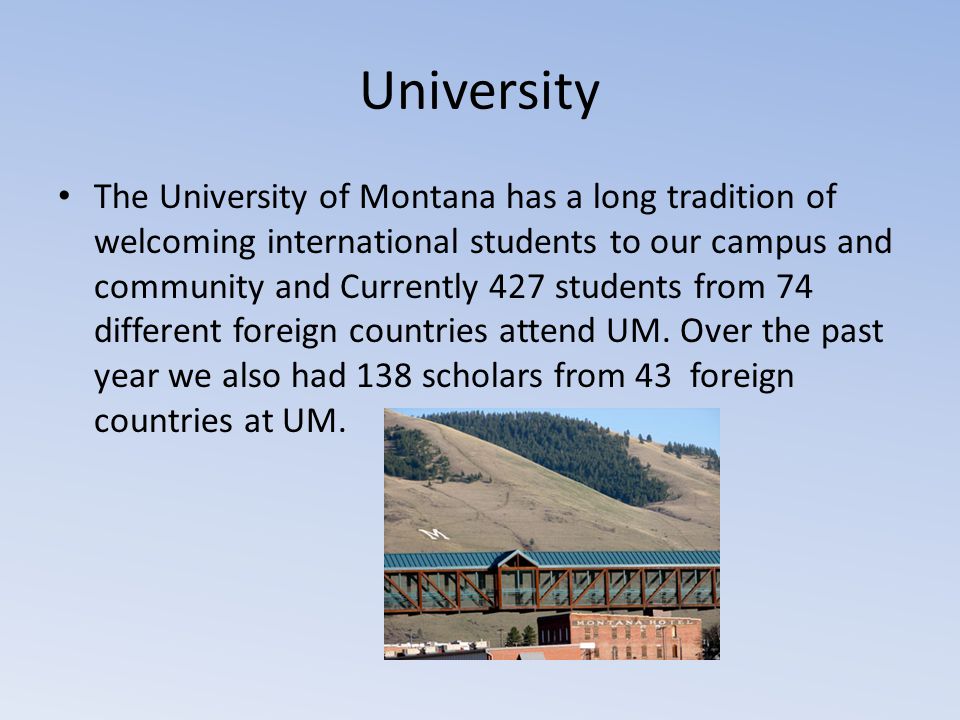 University

• The University of Montana has a long tradition of welcoming international students to our campus and community and Currently 427 students from 74 different foreign countries attend UM. Over the past year we also had 138 scholars from 43 foreign countries at UM.

M

MONTANA HOTEL